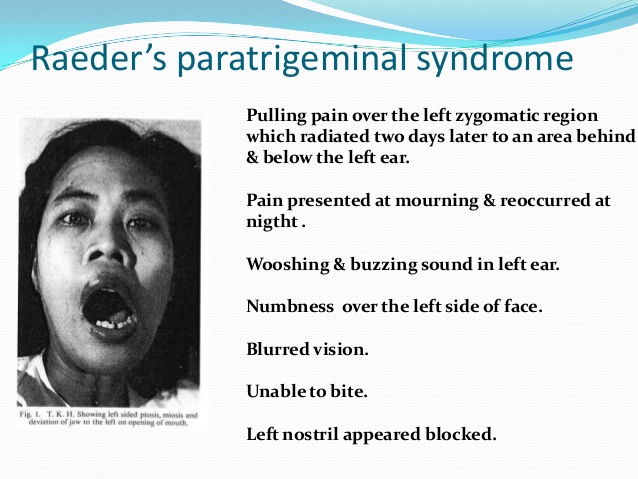 Raeder's paratrigeminal syndrome

Fig. 1. T. K. H. Showing left sided ptosis, miosis and deviation of jaw to the left on opening of mouth.

Pulling pain over the left zygomatic region which radiated two days later to an area behind & below the left ear.

Pain presented at mourning & reoccurred at nigtht .

Wooshing & buzzing sound in left ear.

Numbness over the left side of face.

Blurred vision.

Unable to bite.

Left nostril appeared blocked.